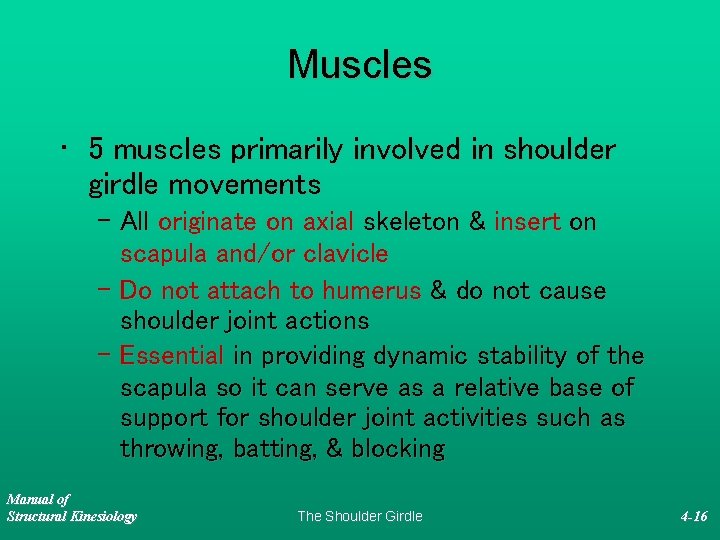 Muscles

• 5 muscles primarily involved in shoulder girdle movements

– All originate on axial skeleton & insert on scapula and/or clavicle

– Do not attach to humerus & do not cause shoulder joint actions

– Essential in providing dynamic stability of the scapula so it can serve as a relative base of support for shoulder joint activities such as throwing, batting, & blocking

Manual of
Structural Kinesiology

The Shoulder Girdle

4-16